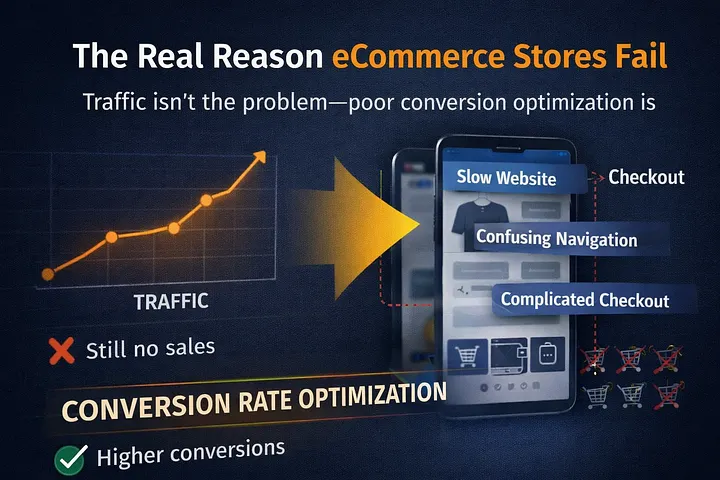 The Real Reason eCommerce Stores Fail

Traffic isn't the problem—poor conversion optimization is

TRAFFIC

Slow Website

Checkout

Confusing Navigation

Complicated Checkout

Still no sales

CONVERSION RATE OPTIMIZATION

Higher conversions